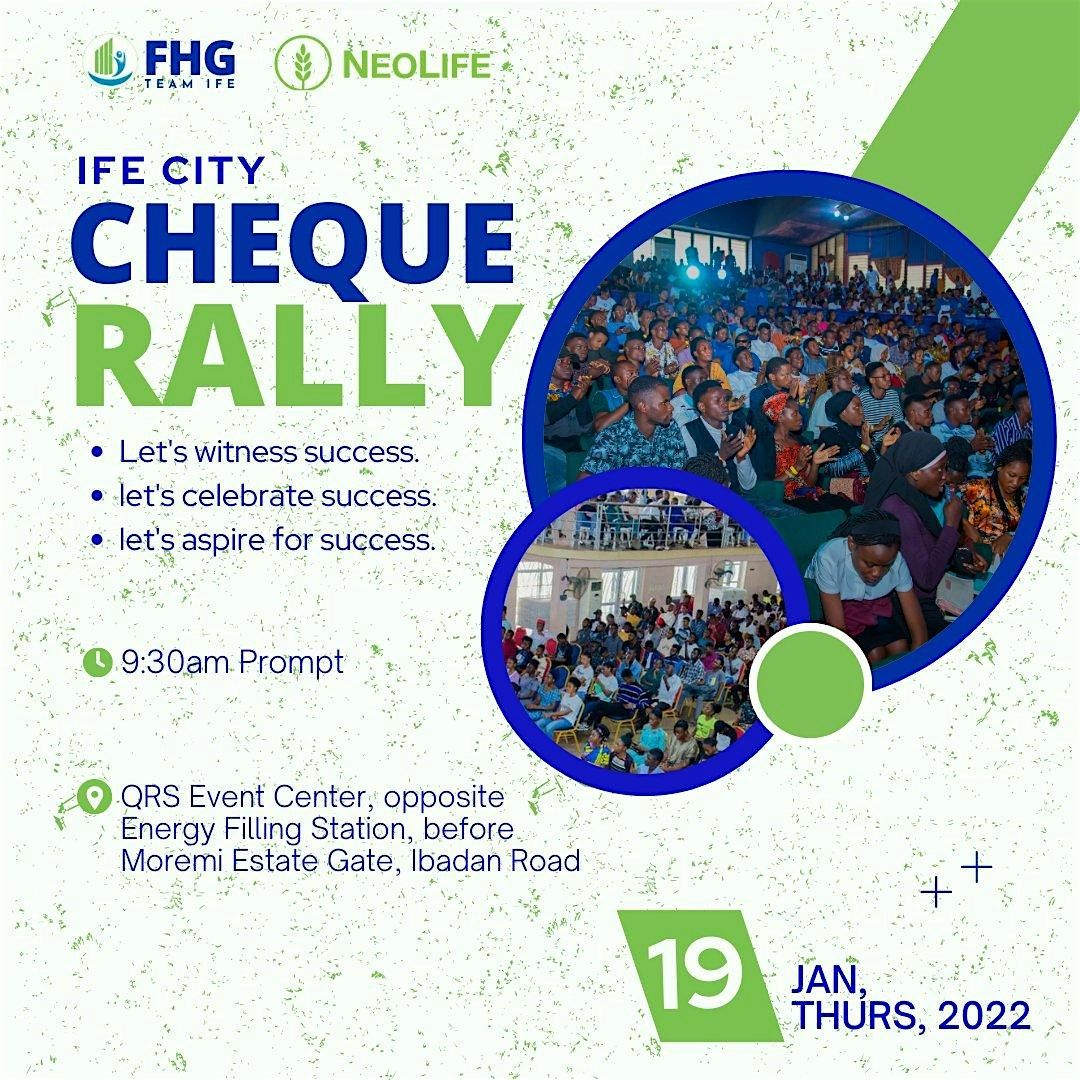 FHG
TEAM IFE

NEOLIFE

IFE CITY
CHEQUE
RALLY

• Let's witness success.
• let's celebrate success.
• let's aspire for success.

9:30am Prompt

QRS Event Center, opposite Energy Filling Station, before Moremi Estate Gate, Ibadan Road

19 JAN, THURS, 2022